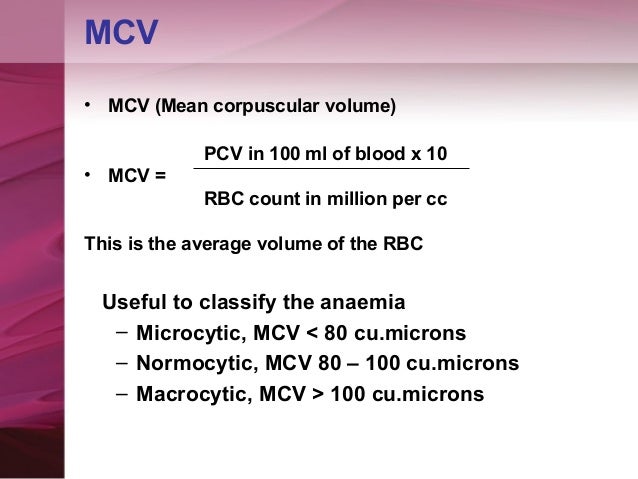 MCV

• MCV (Mean corpuscular volume)

• MCV = $\frac{\text{PCV in 100 ml of blood x 10}}{\text{RBC count in million per cc}}$

This is the average volume of the RBC

Useful to classify the anaemia
– Microcytic, MCV < 80 cu.microns
– Normocytic, MCV 80 – 100 cu.microns
– Macrocytic, MCV > 100 cu.microns